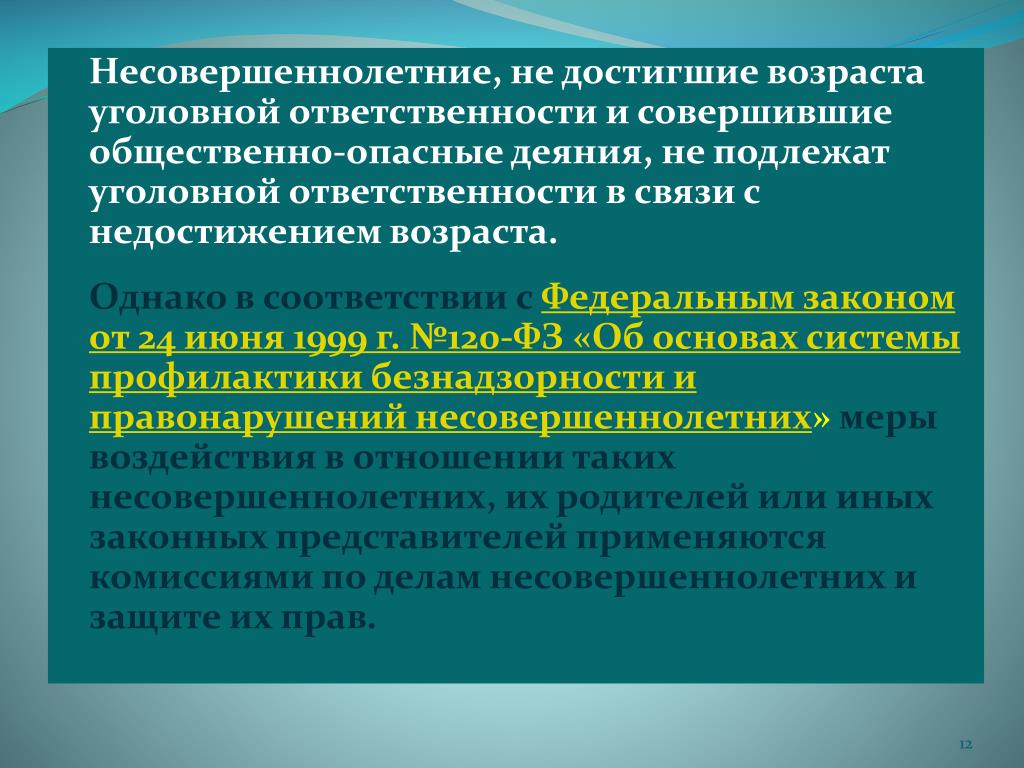 Несовершеннолетние, не достигшие возраста уголовной ответственности и совершившие общественно-опасные деяния, не подлежат уголовной ответственности в связи с недостижением возраста.

Однако в соответствии с Федеральным законом от 24 июня 1999 г. №120-ФЗ «Об основах системы профилактики безнадзорности и правонарушений несовершеннолетних» меры воздействия в отношении таких несовершеннолетних, их родителей или иных законных представителей применяются комиссиями по делам несовершеннолетних и защите их прав.

12